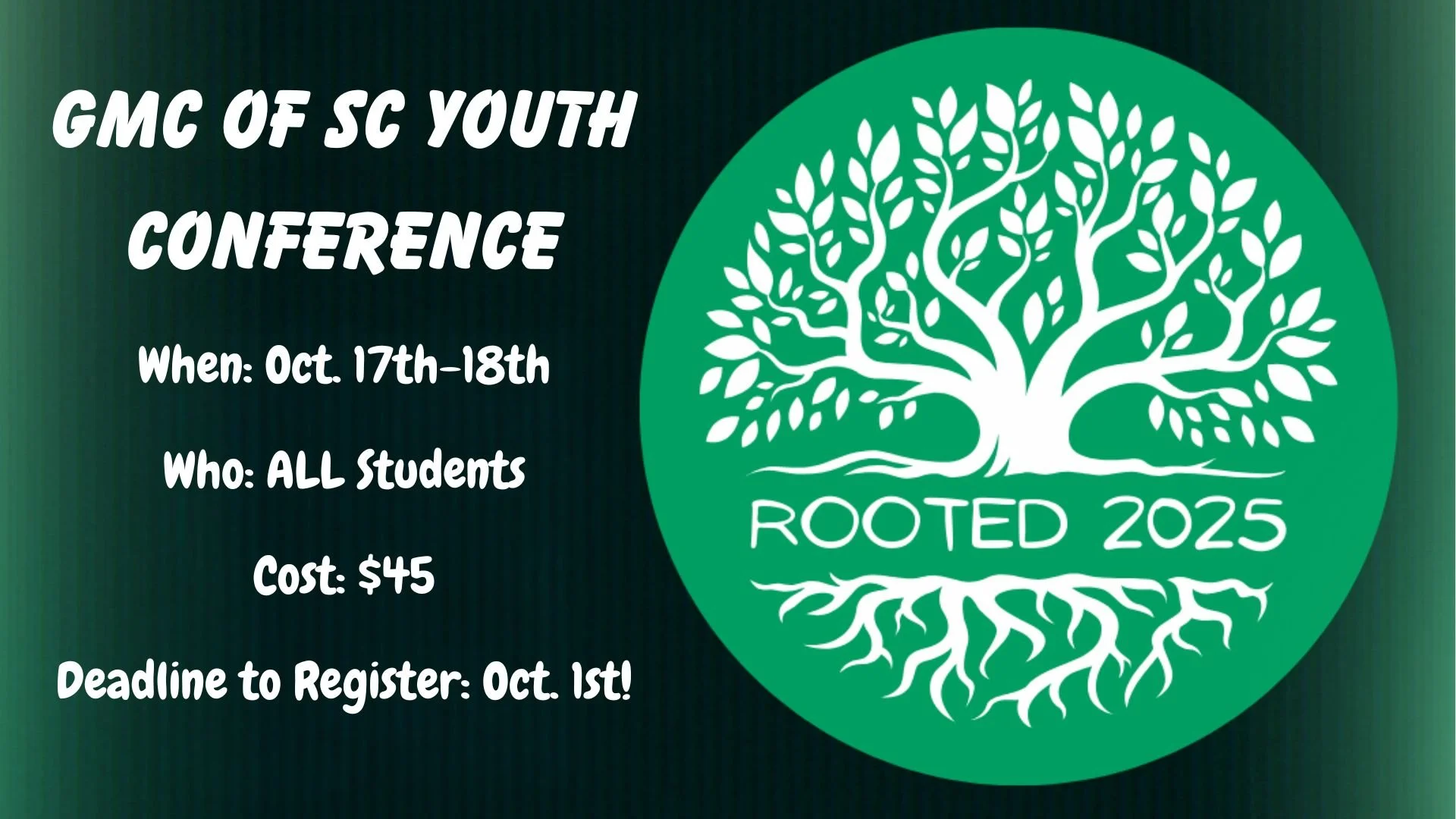 GMC OF SC YOUTH CONFERENCE

When: Oct. 17th-18th

Who: ALL Students

Cost: $45

Deadline to Register: Oct. 1st!

ROOTED 2025